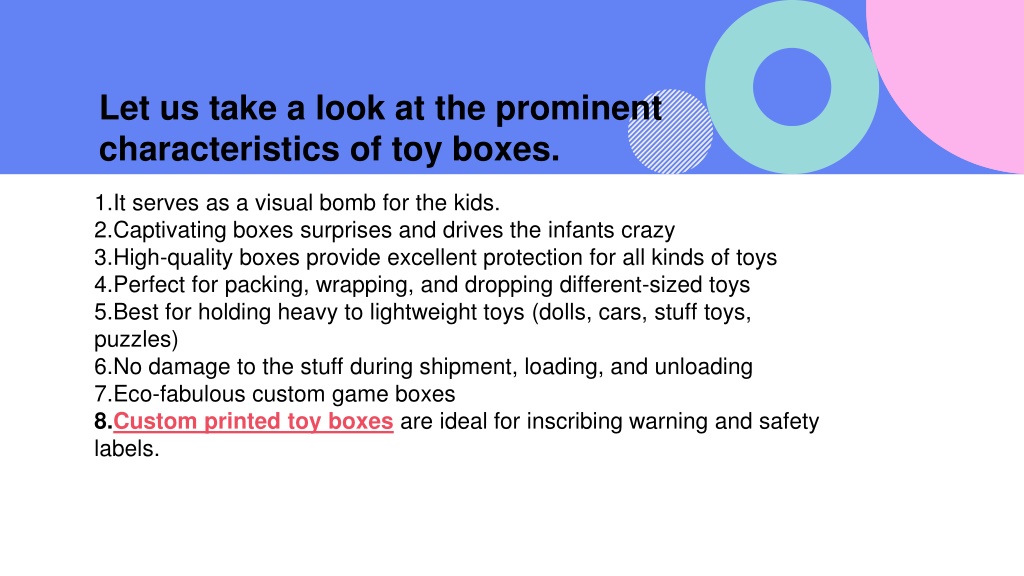 Let us take a look at the prominent characteristics of toy boxes.

1.It serves as a visual bomb for the kids.
2.Captivating boxes surprises and drives the infants crazy
3.High-quality boxes provide excellent protection for all kinds of toys
4.Perfect for packing, wrapping, and dropping different-sized toys
5.Best for holding heavy to lightweight toys (dolls, cars, stuff toys, puzzles)
6.No damage to the stuff during shipment, loading, and unloading
7.Eco-fabulous custom game boxes
8.Custom printed toy boxes are ideal for inscribing warning and safety labels.